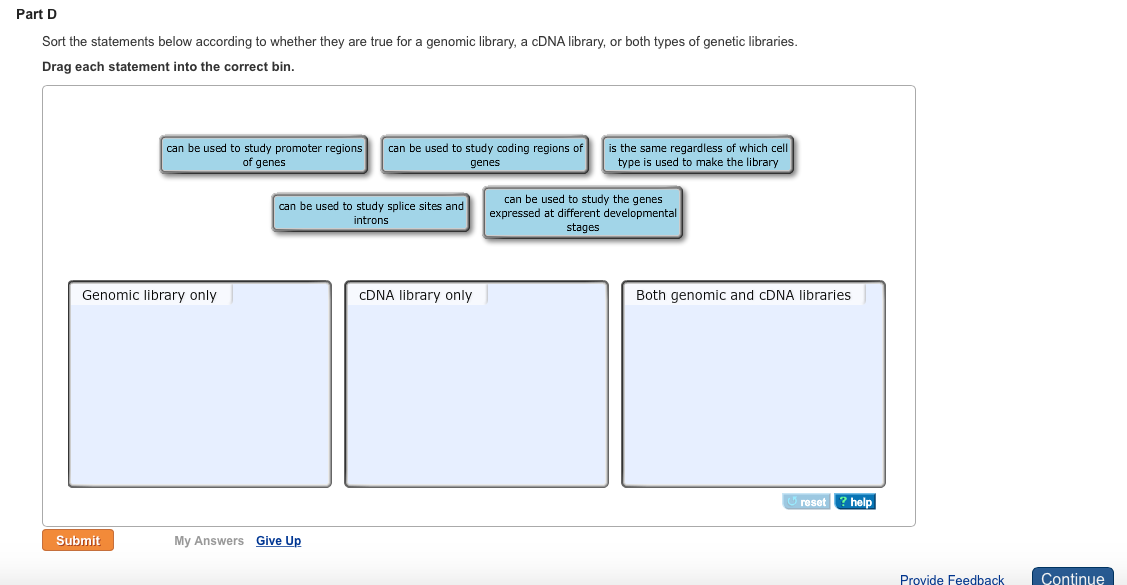 Part D

Sort the statements below according to whether they are true for a genomic library, a cDNA library, or both types of genetic libraries.

Drag each statement into the correct bin.

can be used to study promoter regions of genes

can be used to study coding regions of genes

is the same regardless of which cell type is used to make the library

can be used to study splice sites and introns

can be used to study the genes expressed at different developmental stages

Genomic library only

cDNA library only

Both genomic and cDNA libraries

reset

? help

Submit

My Answers Give Up

Provide Feedback

Continue